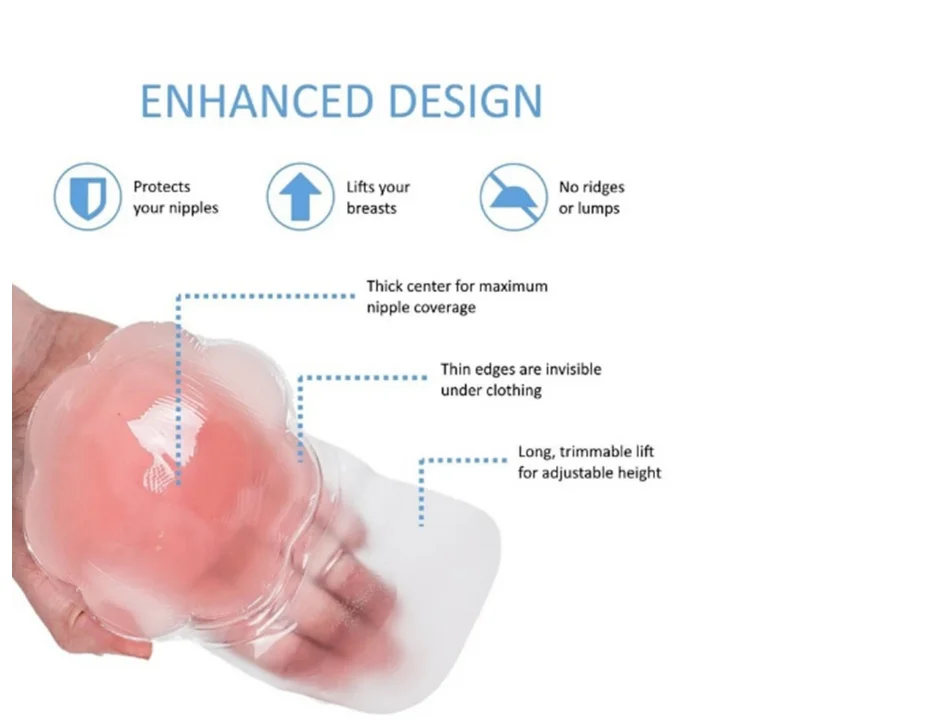 ENHANCED DESIGN

Protects your nipples

Lifts your breasts

No ridges or lumps

Thick center for maximum nipple coverage

Thin edges are invisible under clothing

Long, trimmable lift for adjustable height